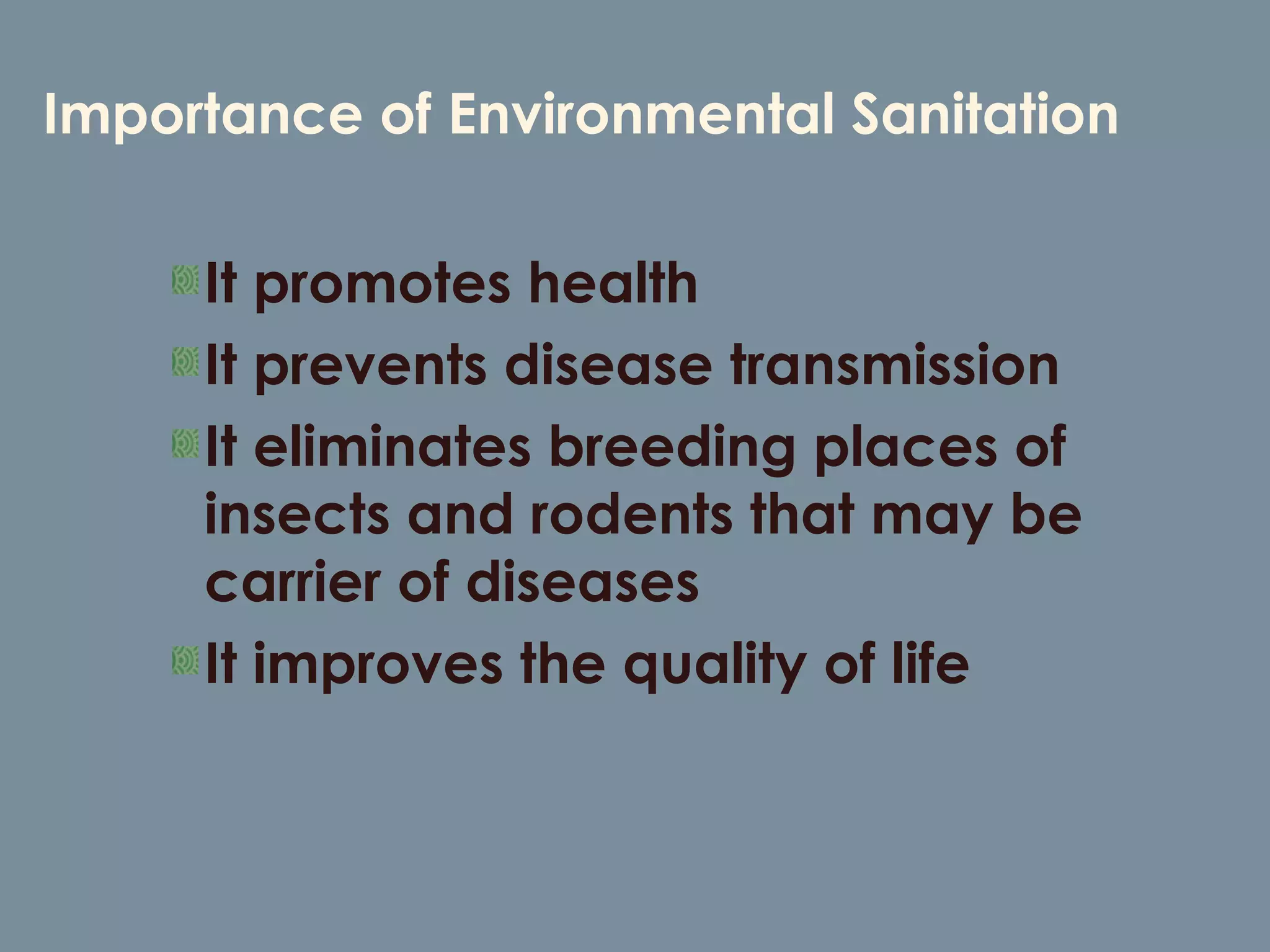 Importance of Environmental Sanitation

It promotes health

It prevents disease transmission

It eliminates breeding places of insects and rodents that may be carrier of diseases

It improves the quality of life